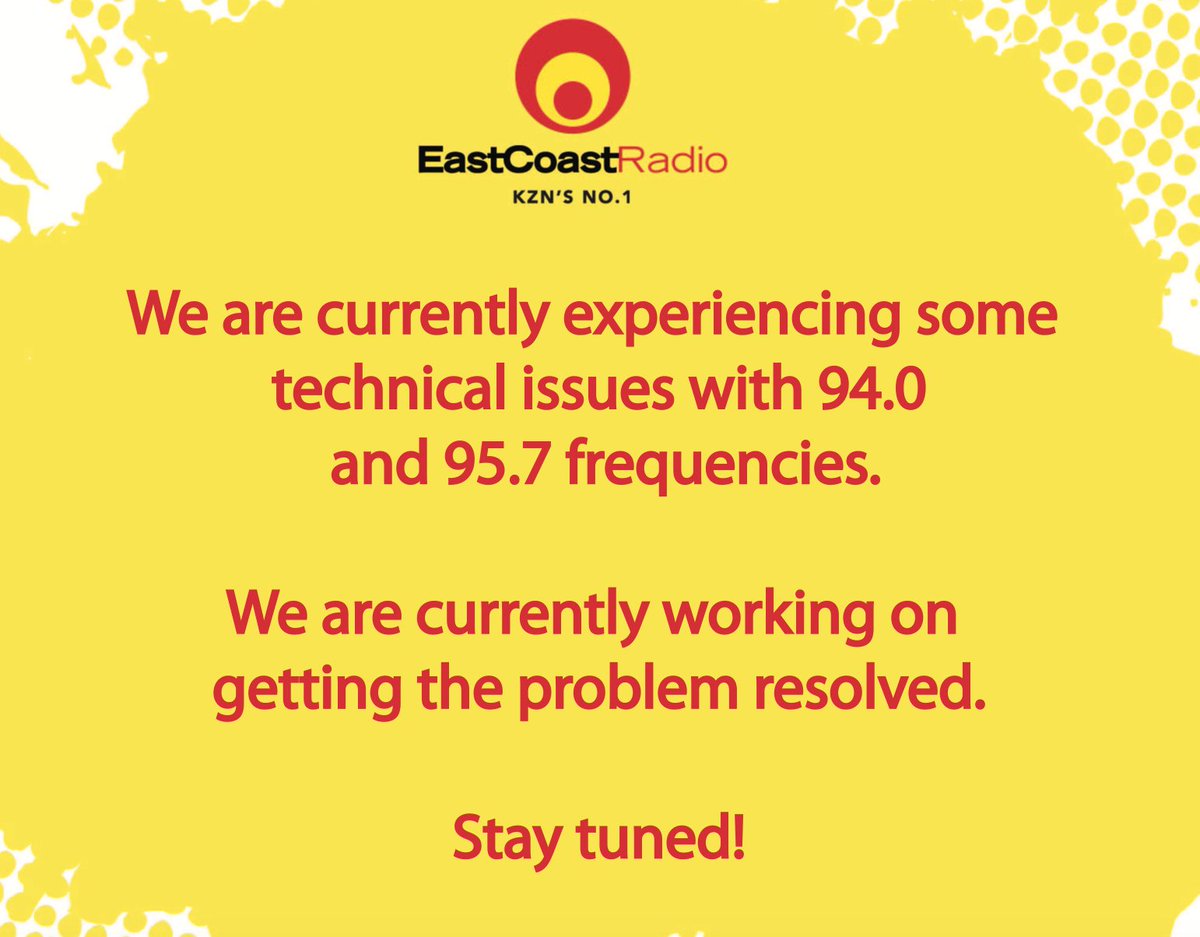 EastCoastRadio
KZN'S NO.1

We are currently experiencing some technical issues with 94.0 and 95.7 frequencies.

We are currently working on getting the problem resolved.

Stay tuned!